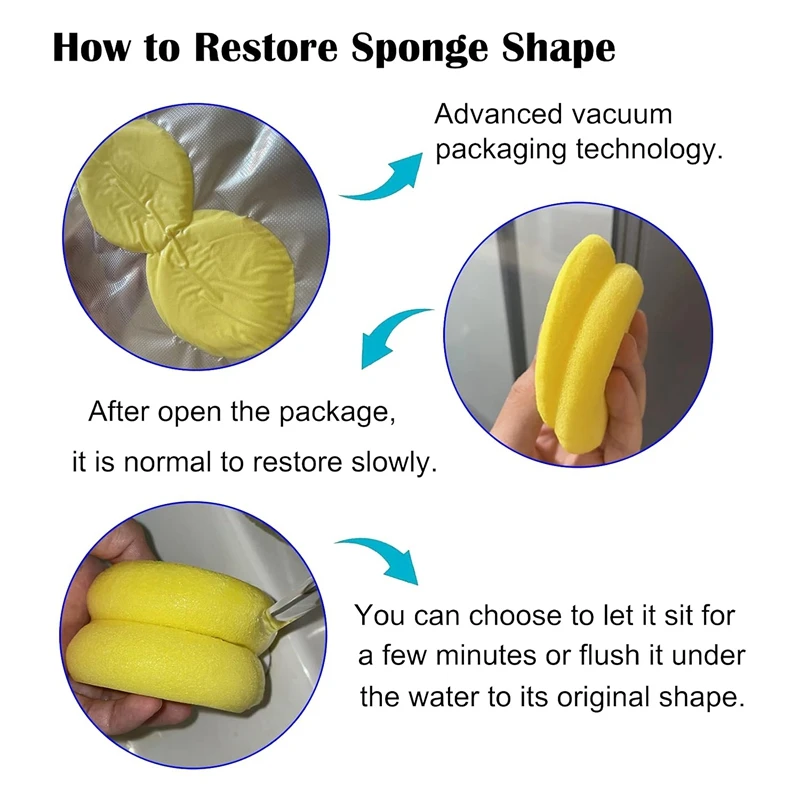 How to Restore Sponge Shape

Advanced vacuum packaging technology.

After open the package, it is normal to restore slowly.

You can choose to let it sit for a few minutes or flush it under the water to its original shape.